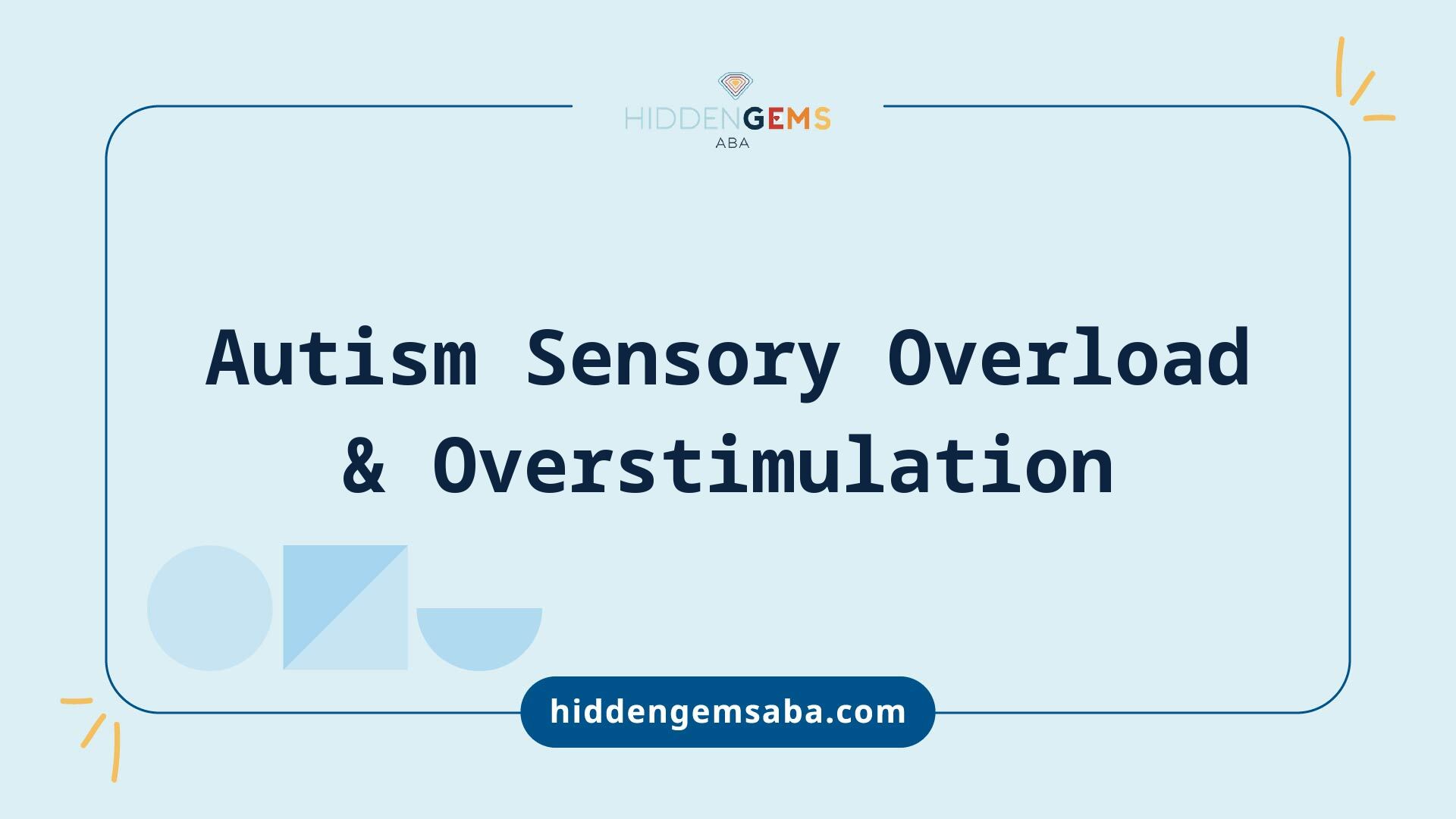 HIDDENGEMS
ABA

Autism Sensory Overload & Overstimulation

hiddengemsaba.com